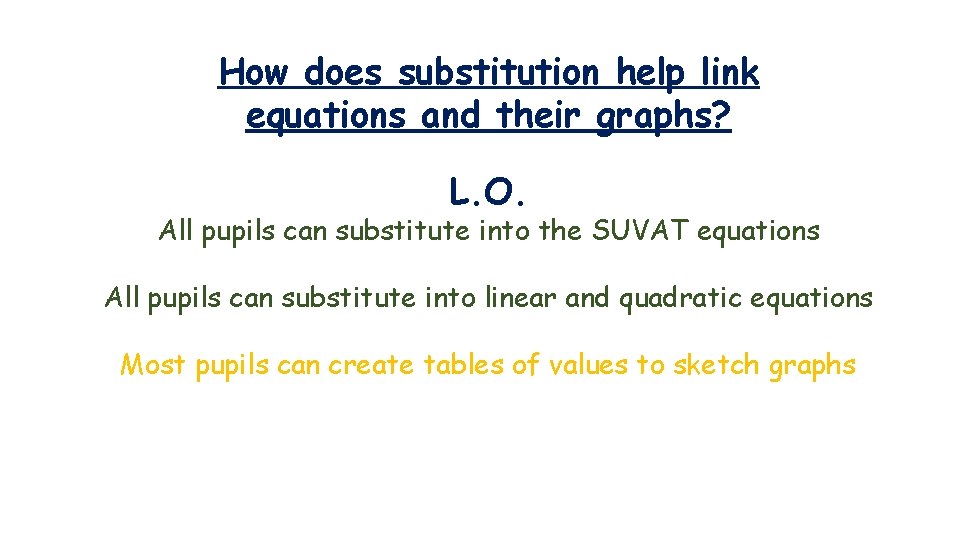 How does substitution help link equations and their graphs?

L.O.

All pupils can substitute into the SUVAT equations

All pupils can substitute into linear and quadratic equations

Most pupils can create tables of values to sketch graphs